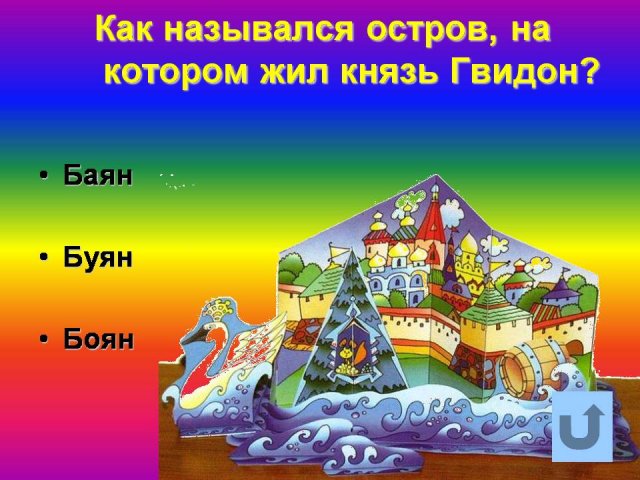 Как назывался остров, на котором жил князь Гвидон?

• Баян

• Буян

• Боян